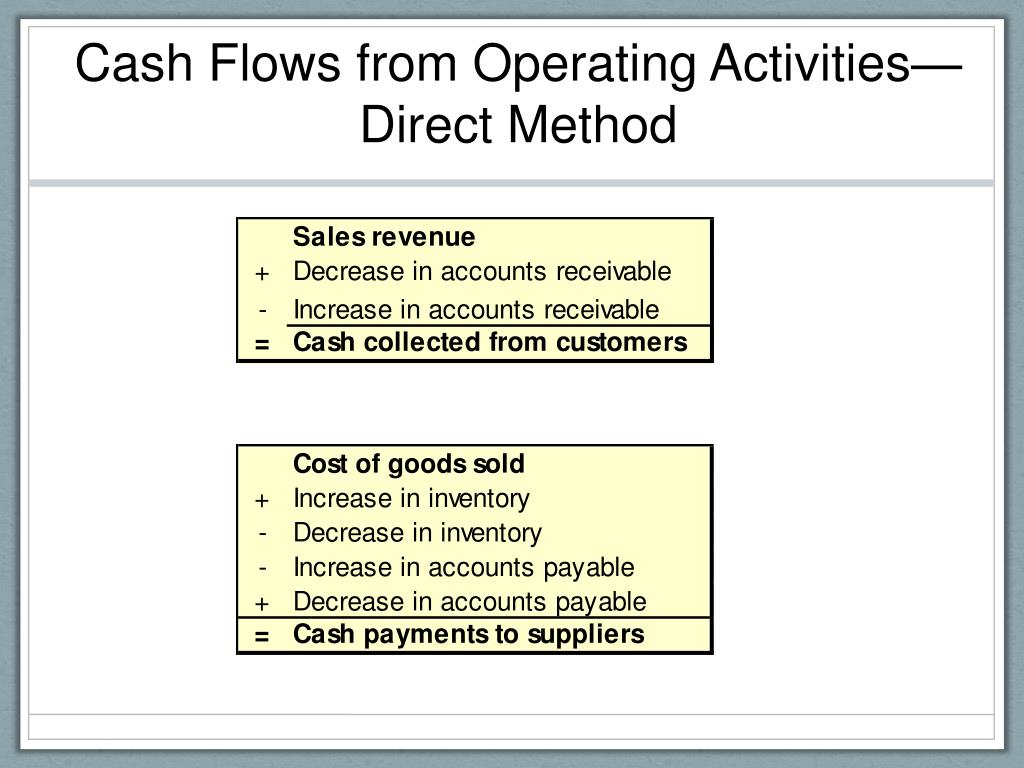 Cash Flows from Operating Activities—Direct Method

|   | Sales revenue |
|---|---|
| + | Decrease in accounts receivable |
| - | Increase in accounts receivable |
| = | Cash collected from customers |

|   | Cost of goods sold |
|---|---|
| + | Increase in inventory |
| - | Decrease in inventory |
| - | Increase in accounts payable |
| + | Decrease in accounts payable |
| = | Cash payments to suppliers |